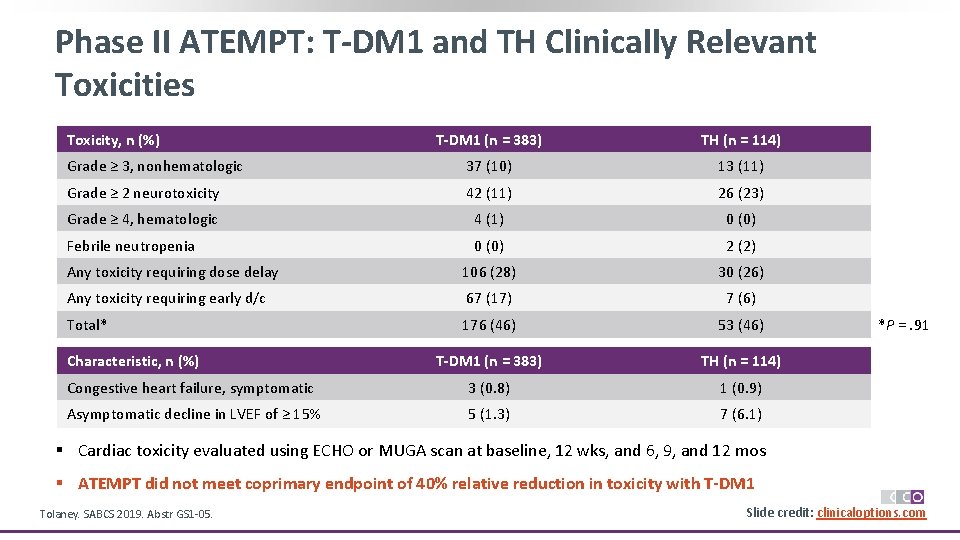 Phase II ATEMPT: T-DM1 and TH Clinically Relevant Toxicities

| Toxicity, n (%) | T-DM1 (n = 383) | TH (n = 114) |
|---|---|---|
| Grade ≥ 3, nonhematologic | 37 (10) | 13 (11) |
| Grade ≥ 2 neurotoxicity | 42 (11) | 26 (23) |
| Grade ≥ 4, hematologic | 4 (1) | 0 (0) |
| Febrile neutropenia | 0 (0) | 2 (2) |
| Any toxicity requiring dose delay | 106 (28) | 30 (26) |
| Any toxicity requiring early d/c | 67 (17) | 7 (6) |
| Total* | 176 (46) | 53 (46) |

*P = .91

| Characteristic, n (%) | T-DM1 (n = 383) | TH (n = 114) |
|---|---|---|
| Congestive heart failure, symptomatic | 3 (0.8) | 1 (0.9) |
| Asymptomatic decline in LVEF of ≥ 15% | 5 (1.3) | 7 (6.1) |

▪ Cardiac toxicity evaluated using ECHO or MUGA scan at baseline, 12 wks, and 6, 9, and 12 mos

▪ ATEMPT did not meet coprimary endpoint of 40% relative reduction in toxicity with T-DM1

Tolaney. SABCS 2019. Abstr GS1-05.

CCO

Slide credit: clinicaloptions.com